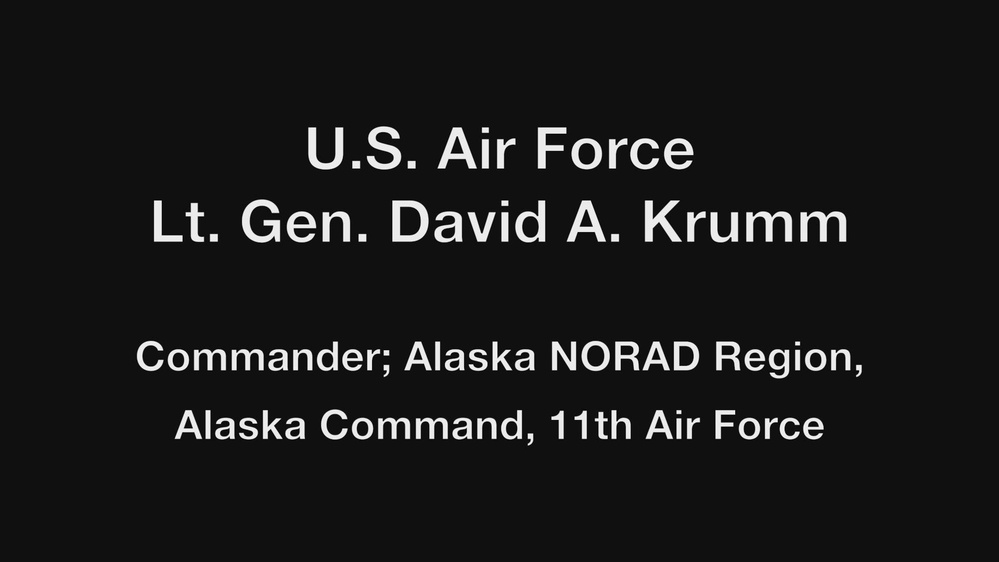 U.S. Air Force
Lt. Gen. David A. Krumm

Commander; Alaska NORAD Region,
Alaska Command, 11th Air Force